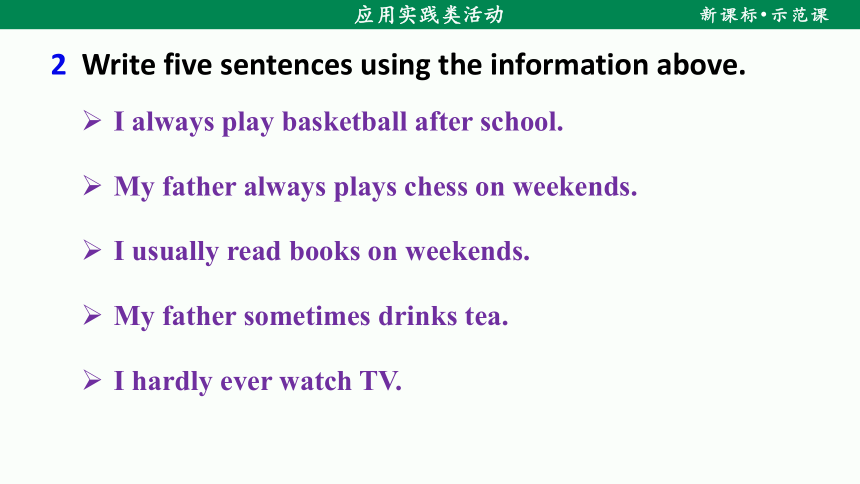 应用实践类活动

新课标•示范课

2 Write five sentences using the information above.

➢ I always play basketball after school.

➢ My father always plays chess on weekends.

➢ I usually read books on weekends.

➢ My father sometimes drinks tea.

➢ I hardly ever watch TV.